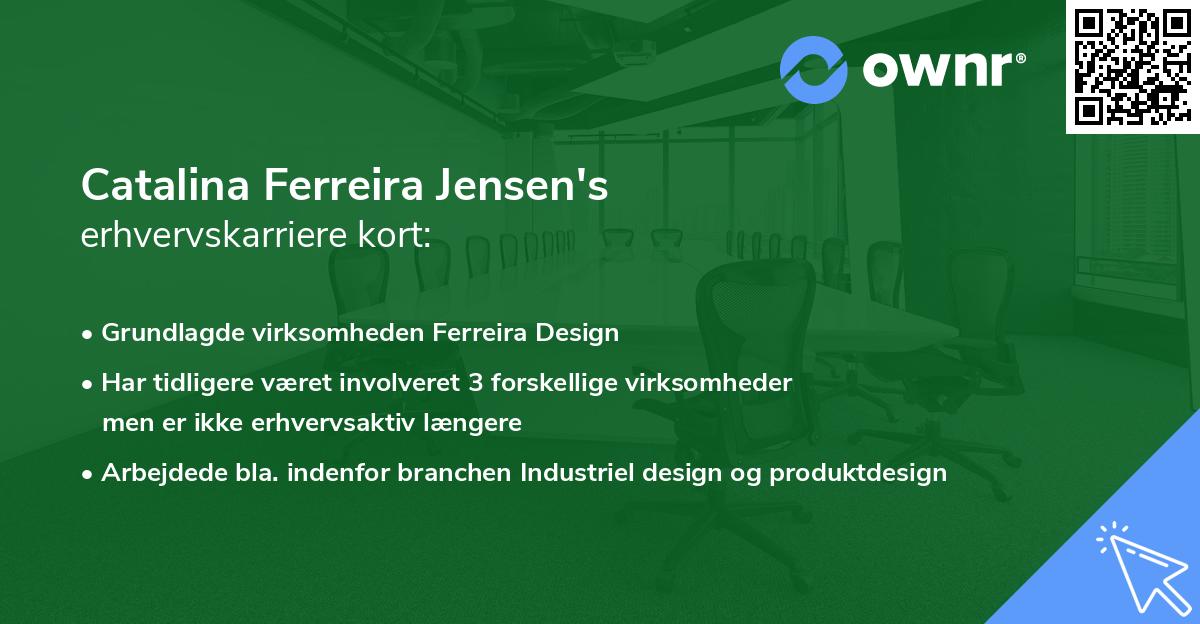 ownr®

Catalina Ferreira Jensen's
erhvervskarriere kort:

• Grundlagde virksomheden Ferreira Design
• Har tidligere været involveret 3 forskellige virksomheder men er ikke erhvervsaktiv længere
• Arbejdede bla. indenfor branchen Industriel design og produktdesign